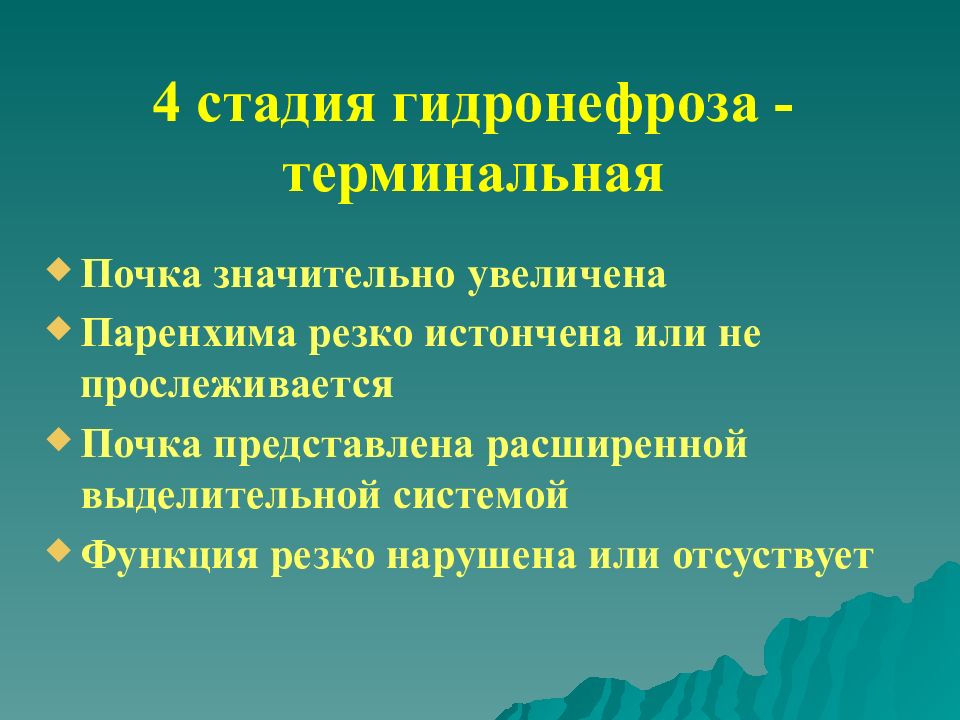 4 стадия гидронефроза - терминальная

Почка значительно увеличена

Паренхима резко истончена или не прослеживается

Почка представлена расширенной выделительной системой

Функция резко нарушена или отсуствует